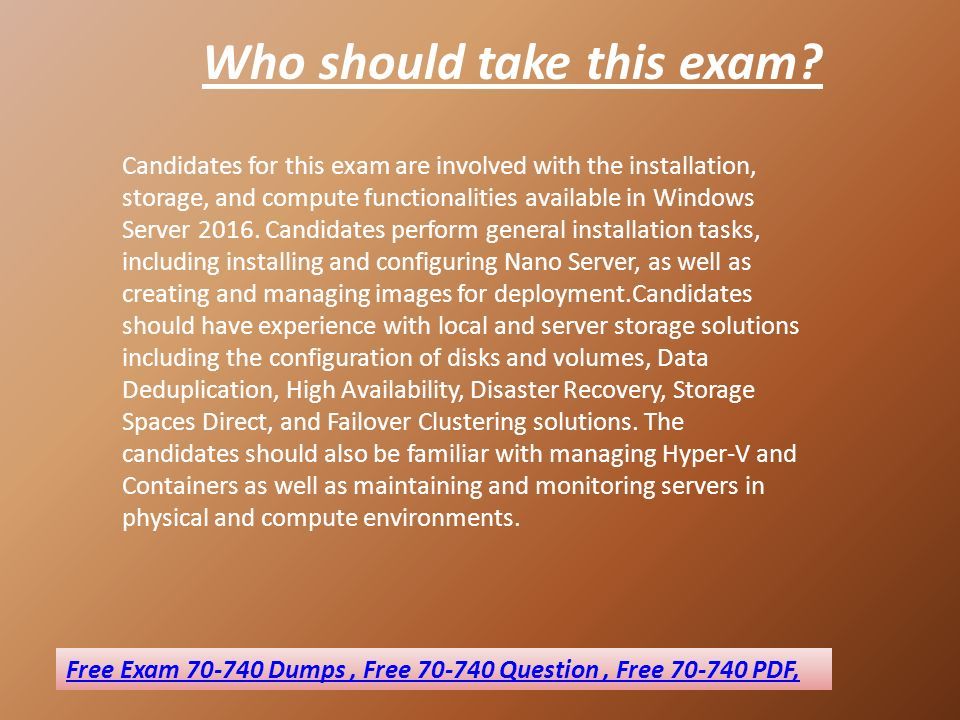 Who should take this exam?

Candidates for this exam are involved with the installation, storage, and compute functionalities available in Windows Server 2016. Candidates perform general installation tasks, including installing and configuring Nano Server, as well as creating and managing images for deployment.Candidates should have experience with local and server storage solutions including the configuration of disks and volumes, Data Deduplication, High Availability, Disaster Recovery, Storage Spaces Direct, and Failover Clustering solutions. The candidates should also be familiar with managing Hyper-V and Containers as well as maintaining and monitoring servers in physical and compute environments.

Free Exam 70-740 Dumps , Free 70-740 Question , Free 70-740 PDF,